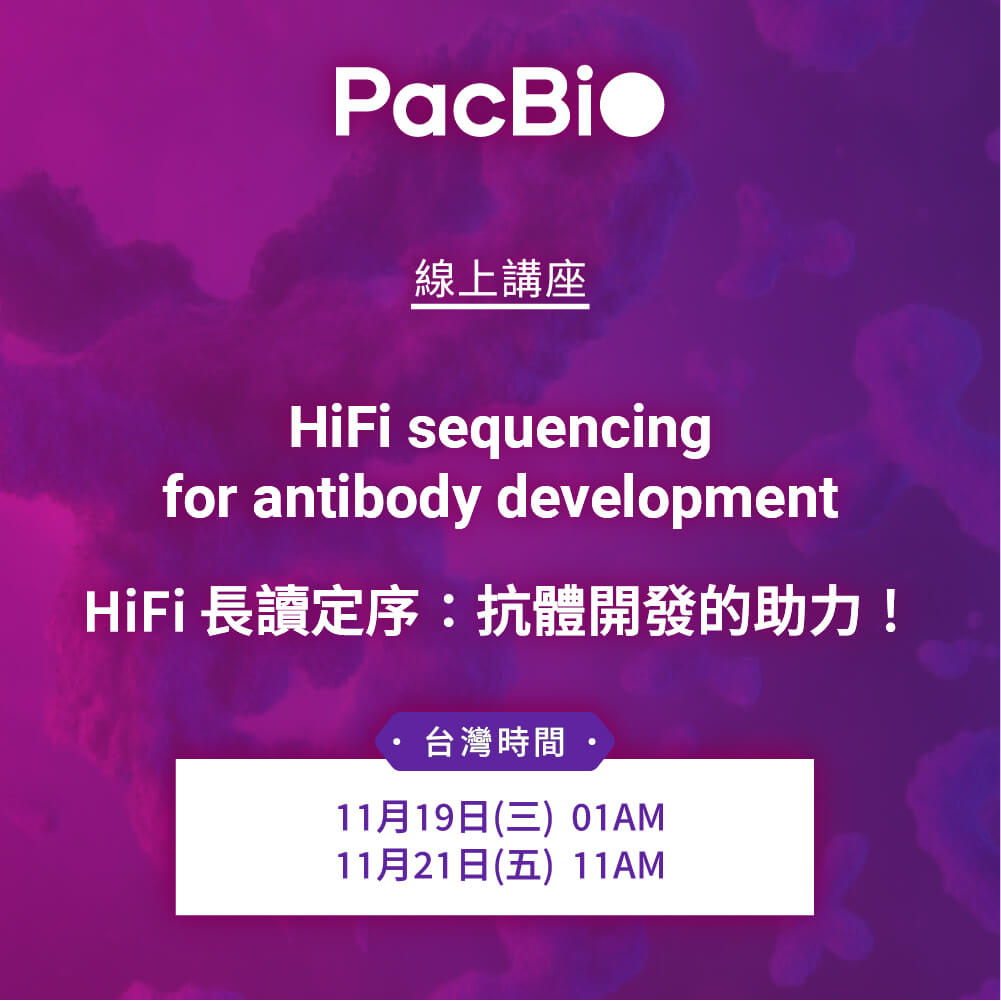 PacBio

線上講座

HiFi sequencing for antibody development

HiFi 長讀定序：抗體開發的助力！

· 台灣時間 ·

11月19日(三) 01AM
11月21日(五) 11AM